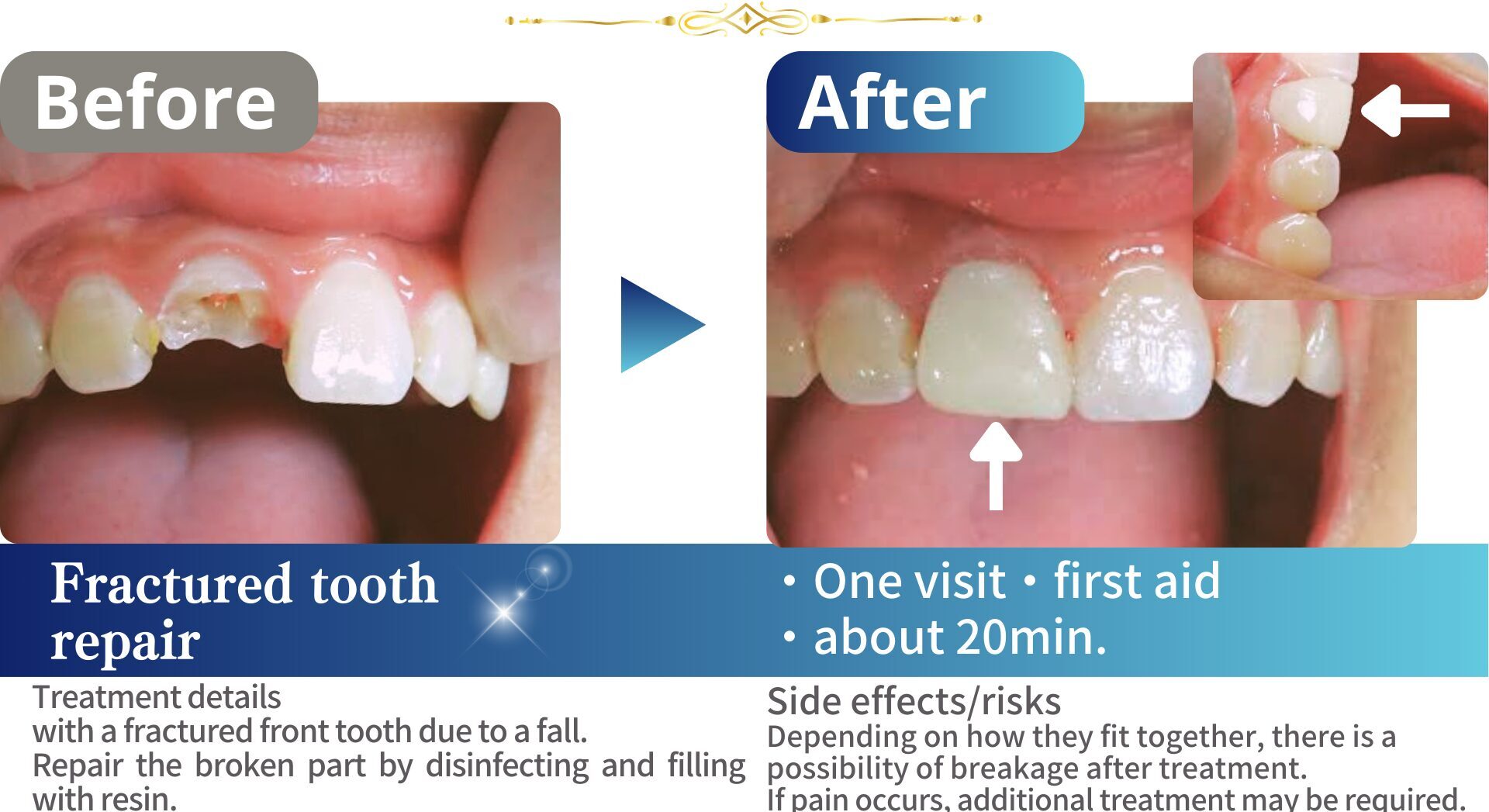 Before

After

Fractured tooth repair

・One visit・first aid
・about 20min.

Treatment details
with a fractured front tooth due to a fall.
Repair the broken part by disinfecting and filling with resin.

Side effects/risks
Depending on how they fit together, there is a possibility of breakage after treatment.
If pain occurs, additional treatment may be required.